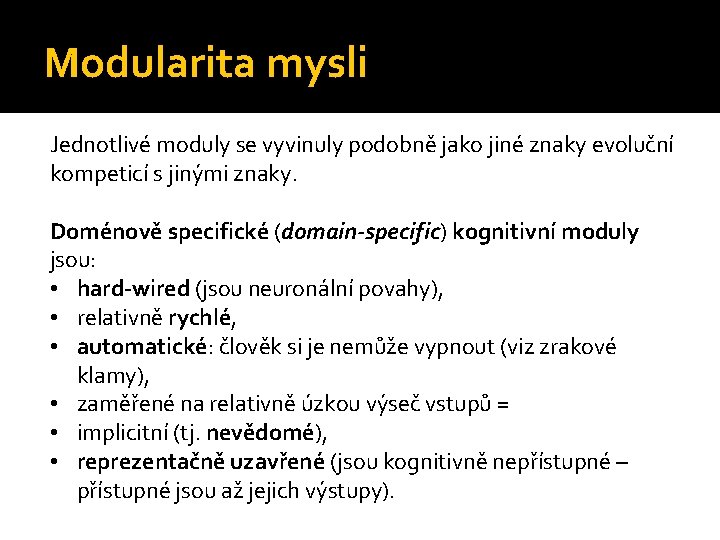 Modularita mysli

Jednotlivé moduly se vyvinuly podobně jako jiné znaky evoluční kompeticí s jinými znaky.

Doménově specifické (domain-specific) kognitivní moduly jsou:
• hard-wired (jsou neuronální povahy),
• relativně rychlé,
• automatické: člověk si je nemůže vypnout (viz zrakové klamy),
• zaměřené na relativně úzkou výseč vstupů =
• implicitní (tj. nevědomé),
• reprezentačně uzavřené (jsou kognitivně nepřístupné – přístupné jsou až jejich výstupy).